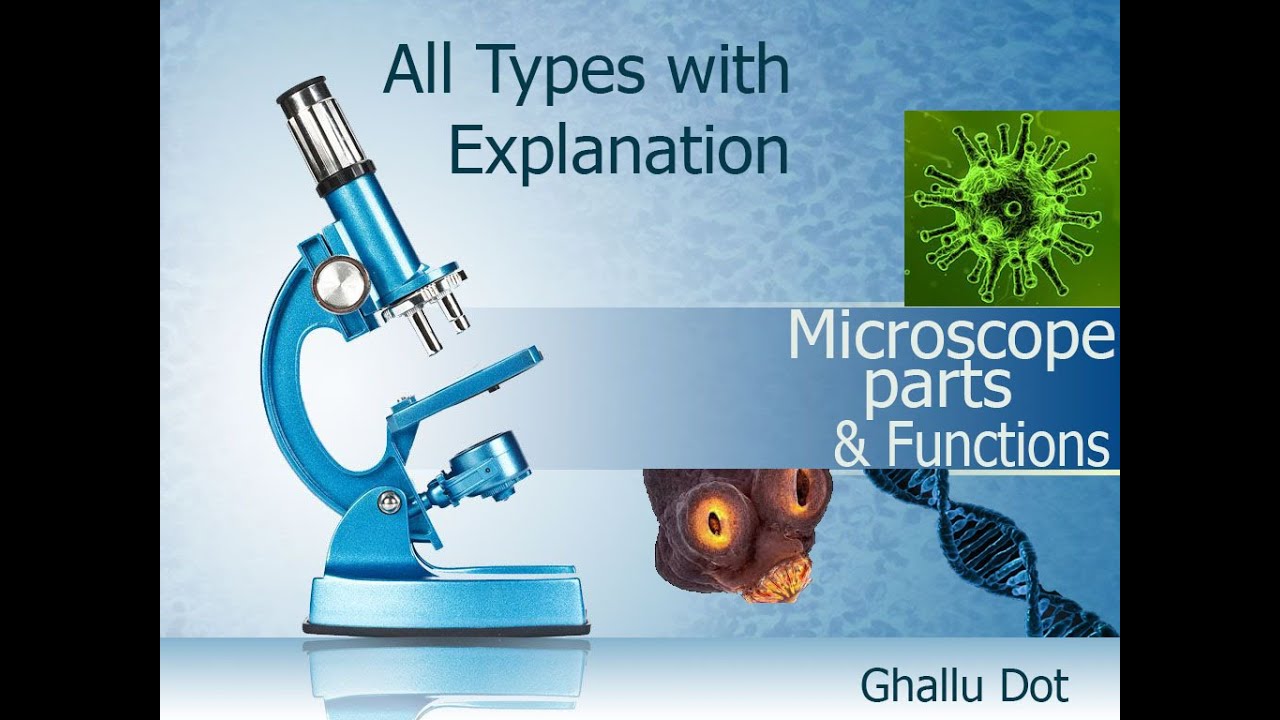 All Types with Explanation

Microscope parts & Functions

Ghallu Dot